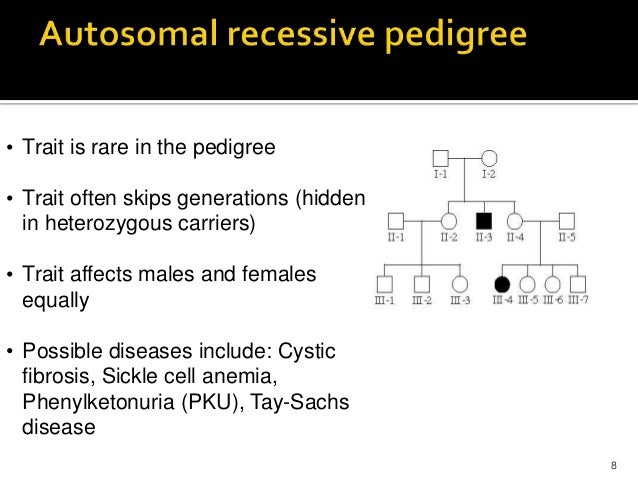 Autosomal recessive pedigree

• Trait is rare in the pedigree

• Trait often skips generations (hidden in heterozygous carriers)

• Trait affects males and females equally

• Possible diseases include: Cystic fibrosis, Sickle cell anemia, Phenylketonuria (PKU), Tay-Sachs disease

I-1 I-2
II-1 II-2 II-3 II-4 II-5
III-1 III-2 III-3 III-4 III-5 III-6 III-7

8